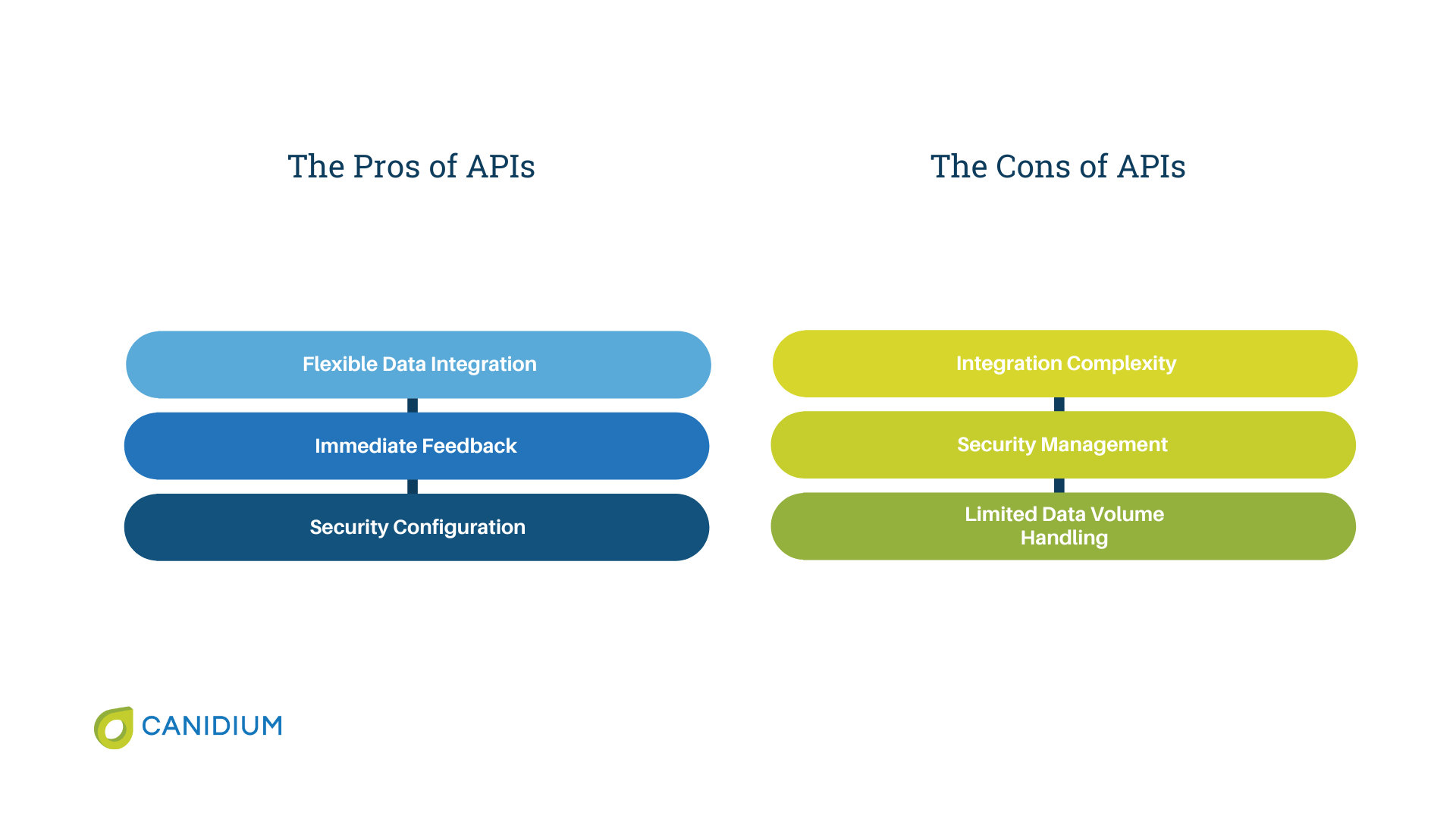 The Pros of APIs

Flexible Data Integration

Immediate Feedback

Security Configuration

The Cons of APIs

Integration Complexity

Security Management

Limited Data Volume Handling

CANIDIUM